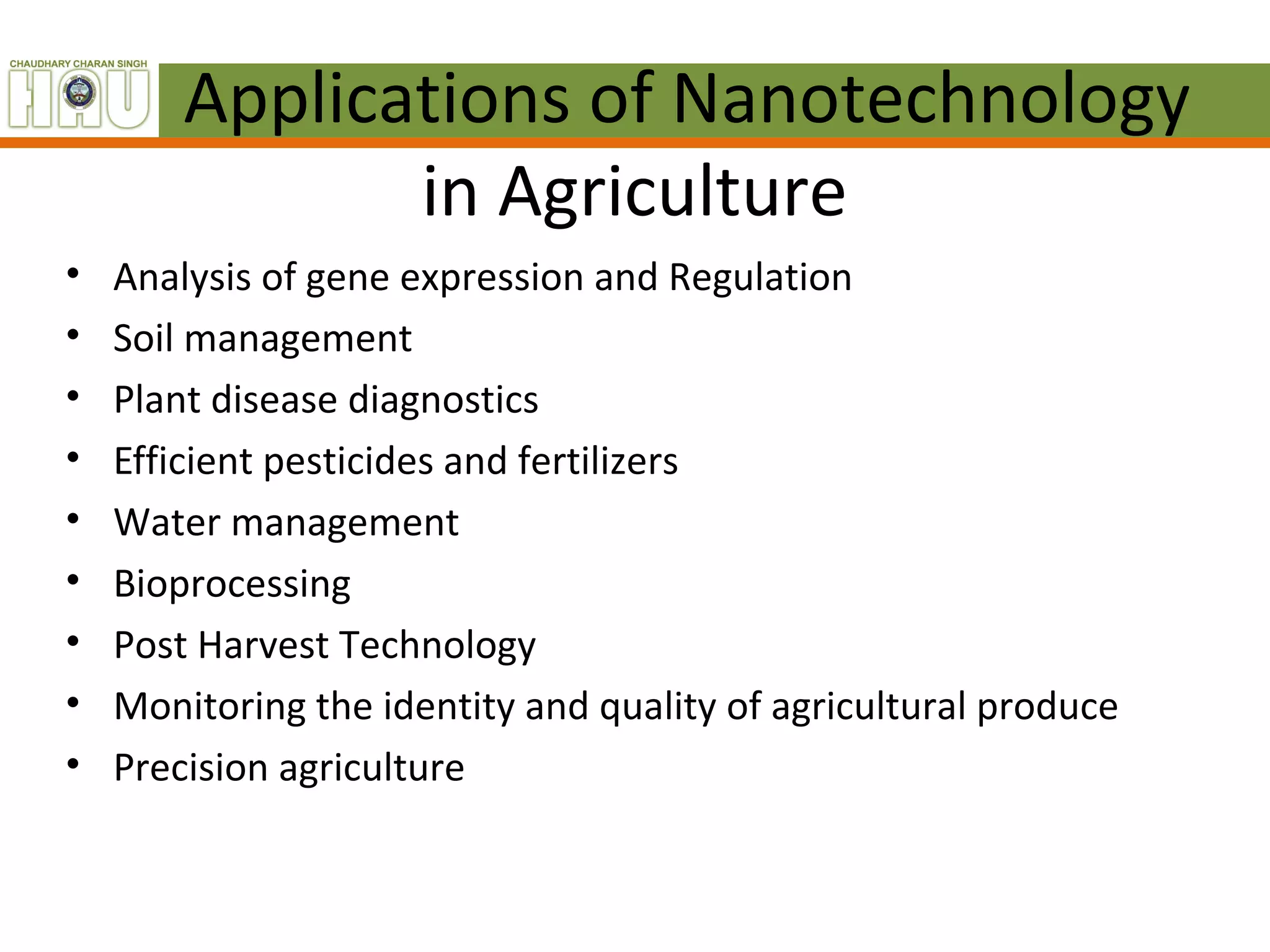 CHAUDHARY CHARAN SINGH
HAU

Applications of Nanotechnology in Agriculture

• Analysis of gene expression and Regulation
• Soil management
• Plant disease diagnostics
• Efficient pesticides and fertilizers
• Water management
• Bioprocessing
• Post Harvest Technology
• Monitoring the identity and quality of agricultural produce
• Precision agriculture